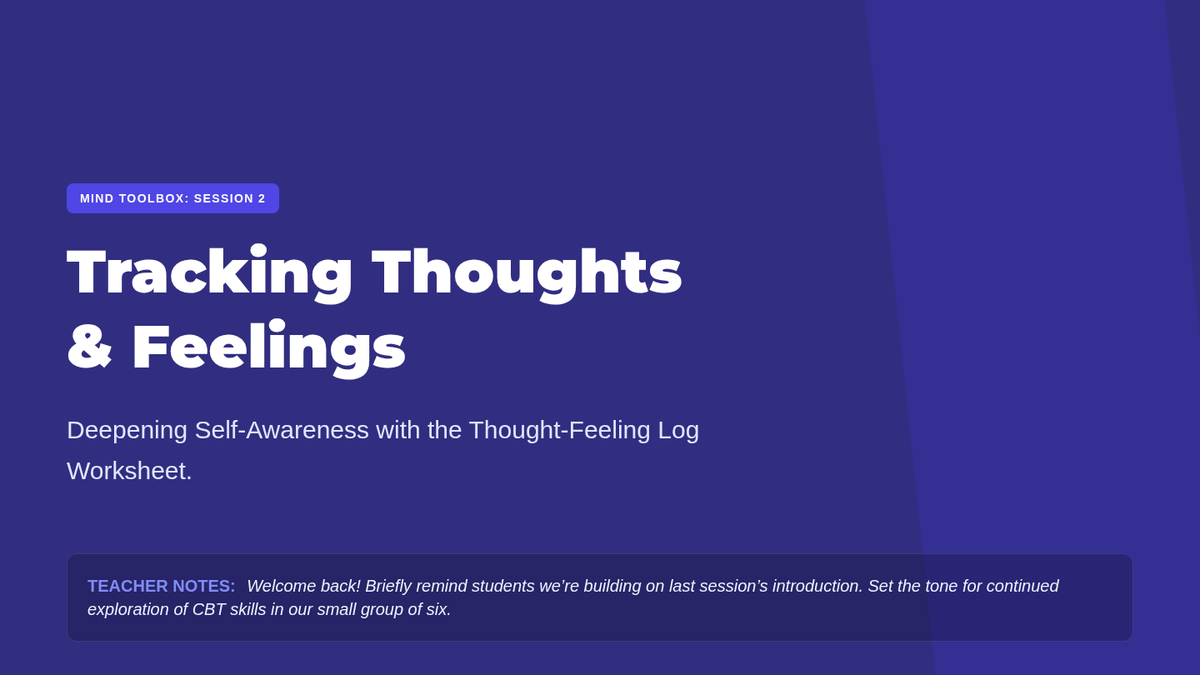 MIND TOOLBOX: SESSION 2

Tracking Thoughts & Feelings

Deepening Self-Awareness with the Thought-Feeling Log Worksheet.

TEACHER NOTES: Welcome back! Briefly remind students we're building on last session's introduction. Set the tone for continued exploration of CBT skills in our small group of six.